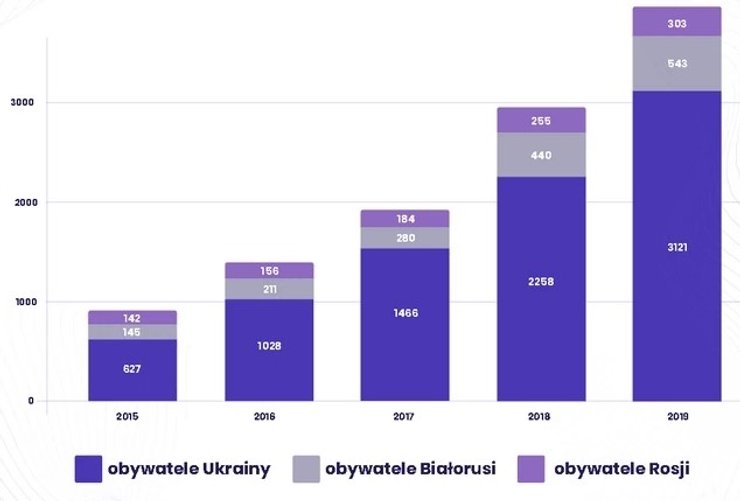 3000
2000
1000
0

142
145
627

156
211
1028

184
280
1466

255
440
2258

303
543
3121

2015
2016
2017
2018
2019

obywatele Ukrainy
obywatele Białorusi
obywatele Rosji